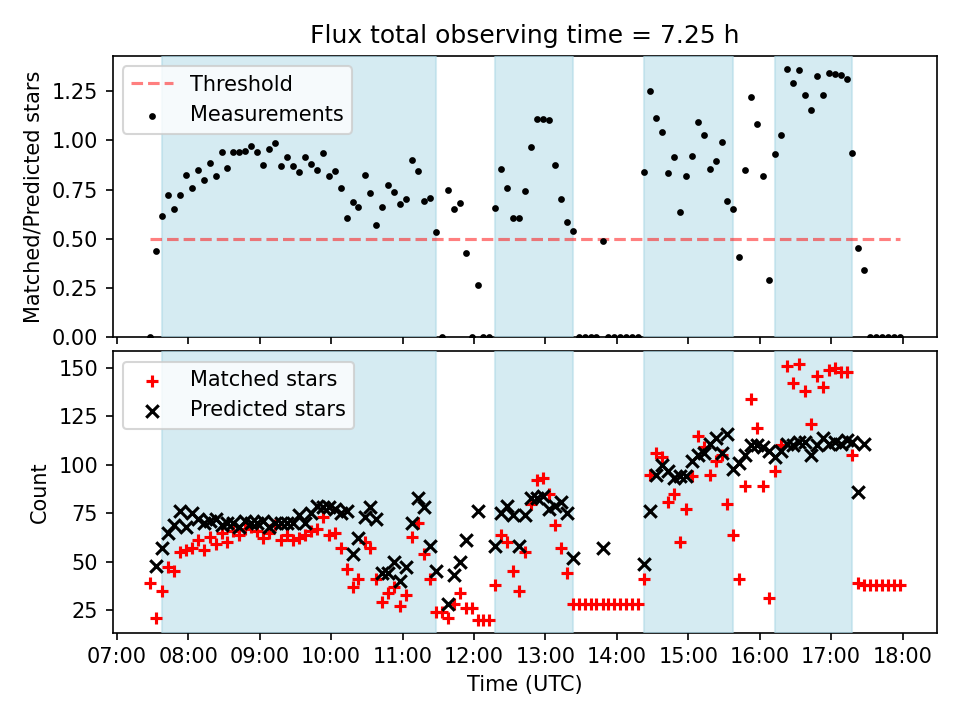 Flux total observing time = 7.25 h

Threshold
Measurements

Matched/Predicted stars

1.25
1.00
0.75
0.50
0.25
0.00

Matched stars
Predicted stars

Count

150
125
100
75
50
25

07:00 08:00 09:00 10:00 11:00 12:00 13:00 14:00 15:00 16:00 17:00 18:00

Time (UTC)